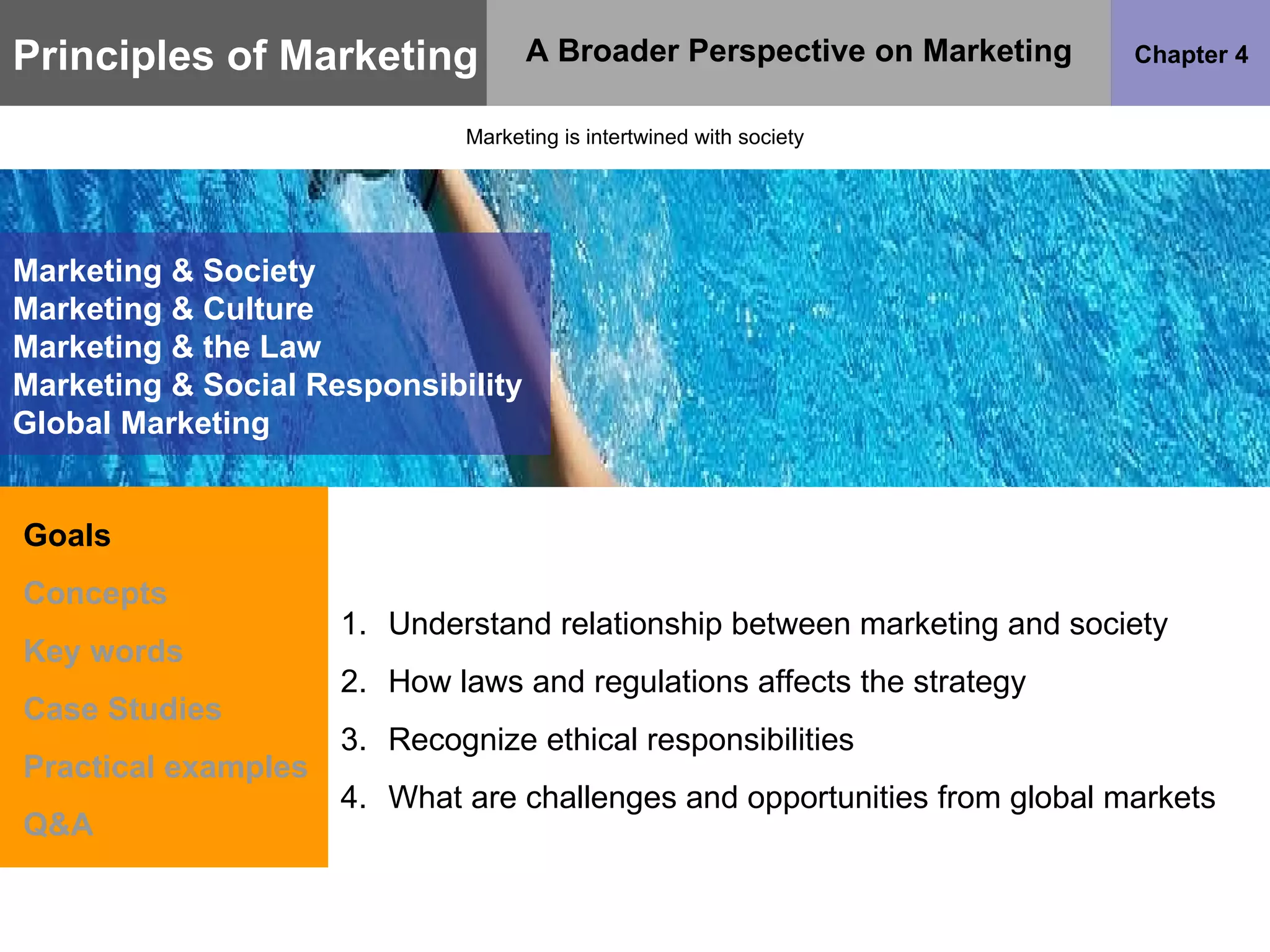 Principles of Marketing

A Broader Perspective on Marketing

Chapter 4

Marketing is intertwined with society

Marketing & Society
Marketing & Culture
Marketing & the Law
Marketing & Social Responsibility
Global Marketing

Goals

Concepts

Key words

Case Studies

Practical examples

Q&A

1. Understand relationship between marketing and society
2. How laws and regulations affects the strategy
3. Recognize ethical responsibilities
4. What are challenges and opportunities from global markets